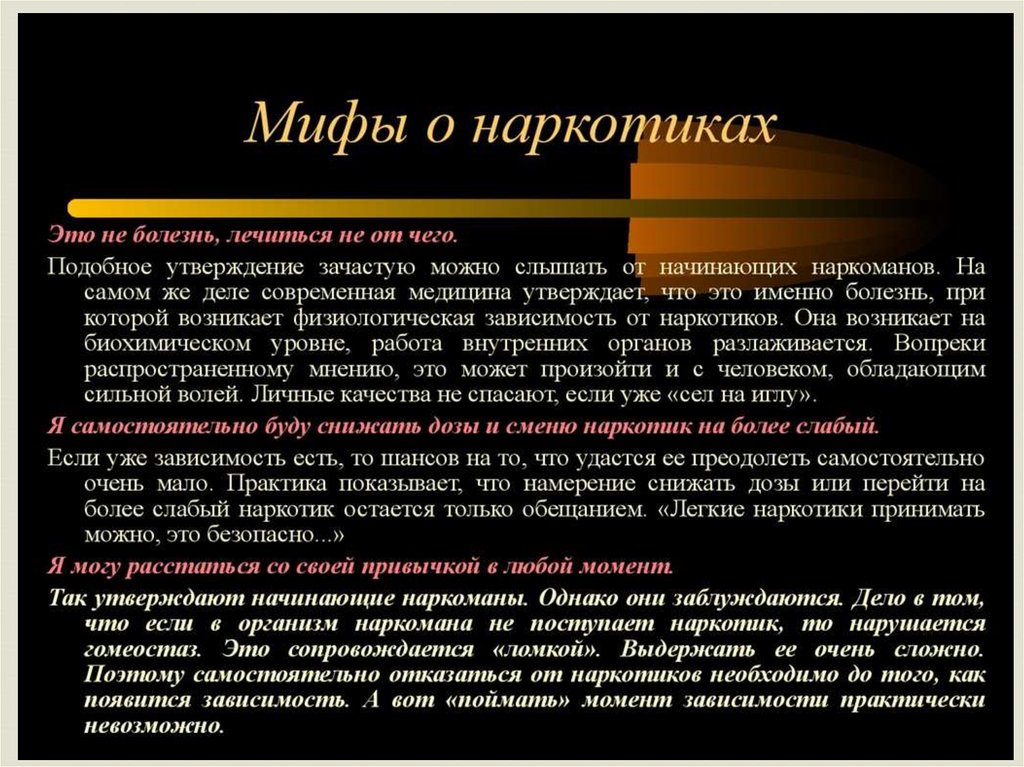 Мифы о наркотиках

Это не болезнь, лечиться не от чего.

Подобное утверждение зачастую можно слышать от начинающих наркоманов. На самом же деле современная медицина утверждает, что это именно болезнь, при которой возникает физиологическая зависимость от наркотиков. Она возникает на биохимическом уровне, работа внутренних органов разлаживается. Вопреки распространенному мнению, это может произойти и с человеком, обладающим сильной волей. Личные качества не спасают, если уже «сел на иглу».

Я самостоятельно буду снижать дозы и сменю наркотик на более слабый.

Если уже зависимость есть, то шансов на то, что удастся ее преодолеть самостоятельно очень мало. Практика показывает, что намерение снижать дозы или перейти на более слабый наркотик остается только обещанием. «Легкие наркотики принимать можно, это безопасно...»

Я могу расстаться со своей привычкой в любой момент.

Так утверждают начинающие наркоманы. Однако они заблуждаются. Дело в том, что если в организм наркомана не поступает наркотик, то нарушается гомеостаз. Это сопровождается «ломкой». Выдержать ее очень сложно. Поэтому самостоятельно отказаться от наркотиков необходимо до того, как появится зависимость. А вот «поймать» момент зависимости практически невозможно.